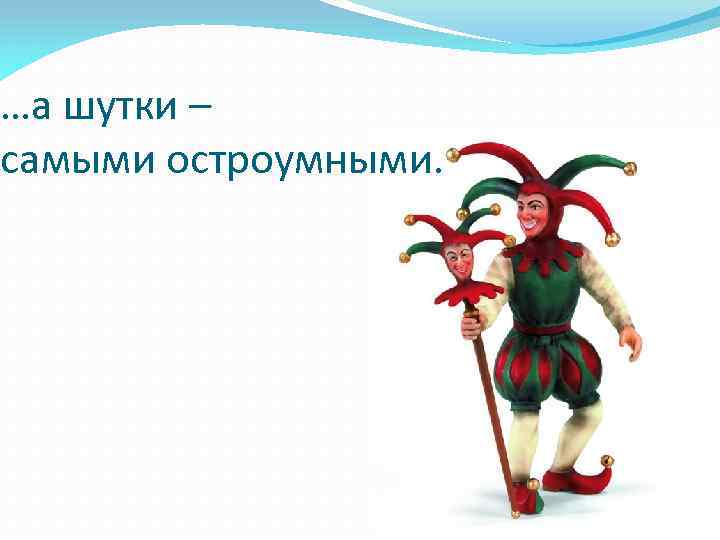 …а шутки –
самыми остроумными.